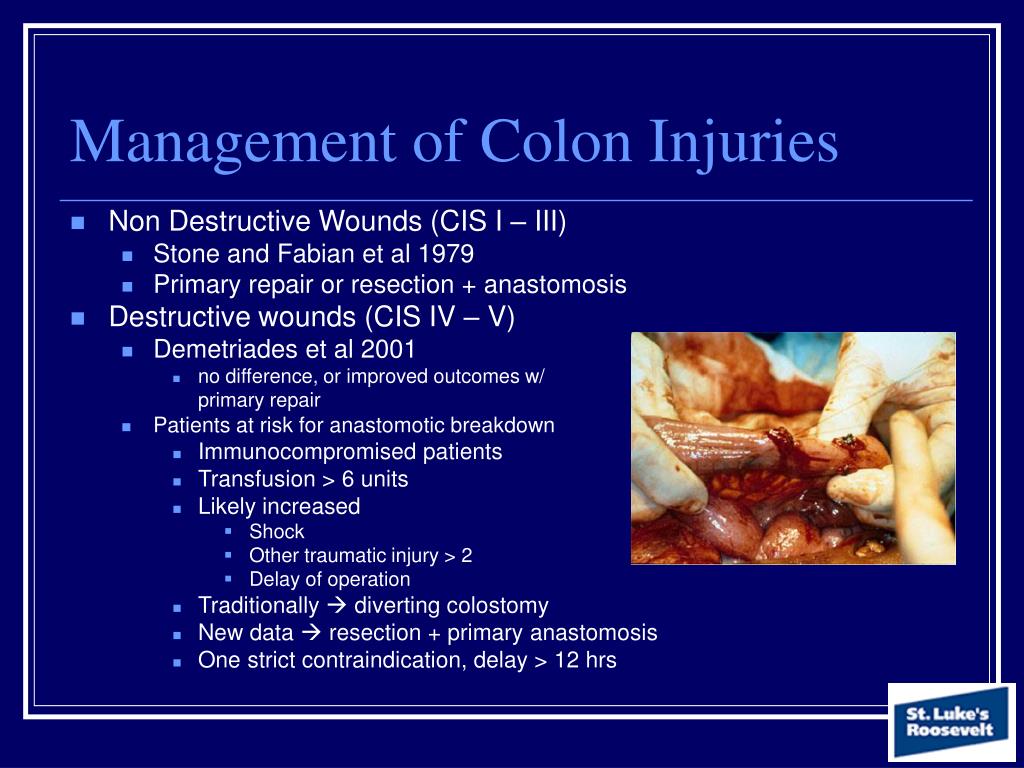 Management of Colon Injuries

Non Destructive Wounds (CIS I – III)
Stone and Fabian et al 1979
Primary repair or resection + anastomosis
Destructive wounds (CIS IV – V)
Demetriades et al 2001
no difference, or improved outcomes w/ primary repair
Patients at risk for anastomotic breakdown
Immunocompromised patients
Transfusion > 6 units
Likely increased
Shock
Other traumatic injury > 2
Delay of operation
Traditionally → diverting colostomy
New data → resection + primary anastomosis
One strict contraindication, delay > 12 hrs

St. Luke's Roosevelt